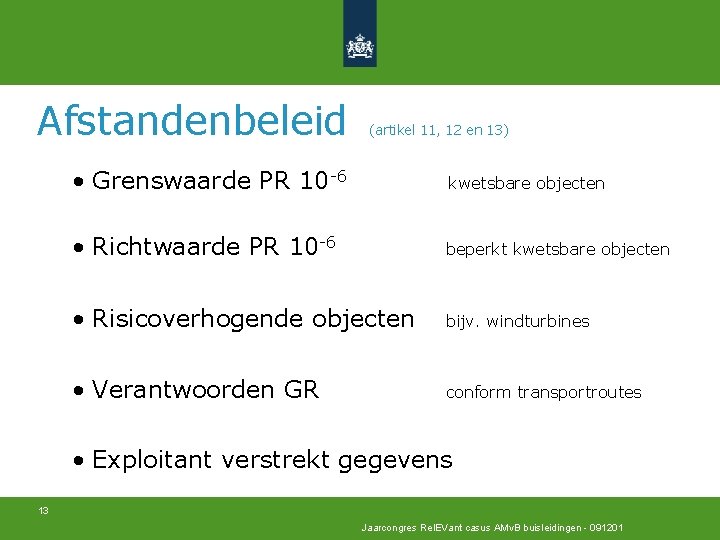 Afstandenbeleid (artikel 11, 12 en 13)

• Grenswaarde PR $10^{-6}$ kwetsbare objecten

• Richtwaarde PR $10^{-6}$ beperkt kwetsbare objecten

• Risicoverhogende objecten bijv. windturbines

• Verantwoorden GR conform transportroutes

• Exploitant verstrekt gegevens

13

Jaarcongres RelEVant casus AMvB buisleidingen - 091201